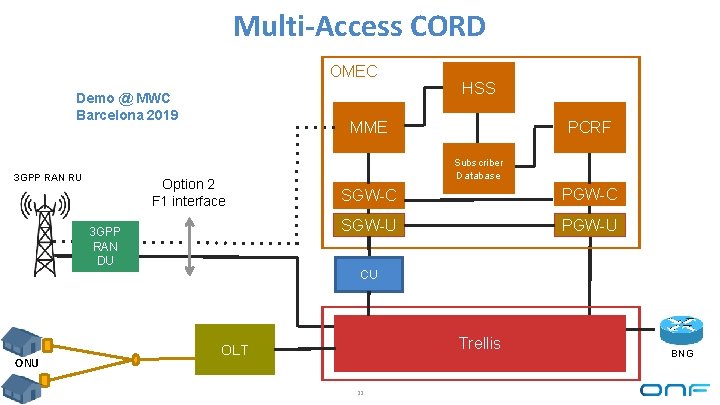 Multi-Access CORD

Demo @ MWC Barcelona 2019

OMEC

HSS

MME

PCRF

Subscriber Database

SGW-C

PGW-C

SGW-U

PGW-U

3GPP RAN RU

Option 2 F1 interface

3GPP RAN DU

CU

Trellis

OLT

ONU

BNG

33

ONF